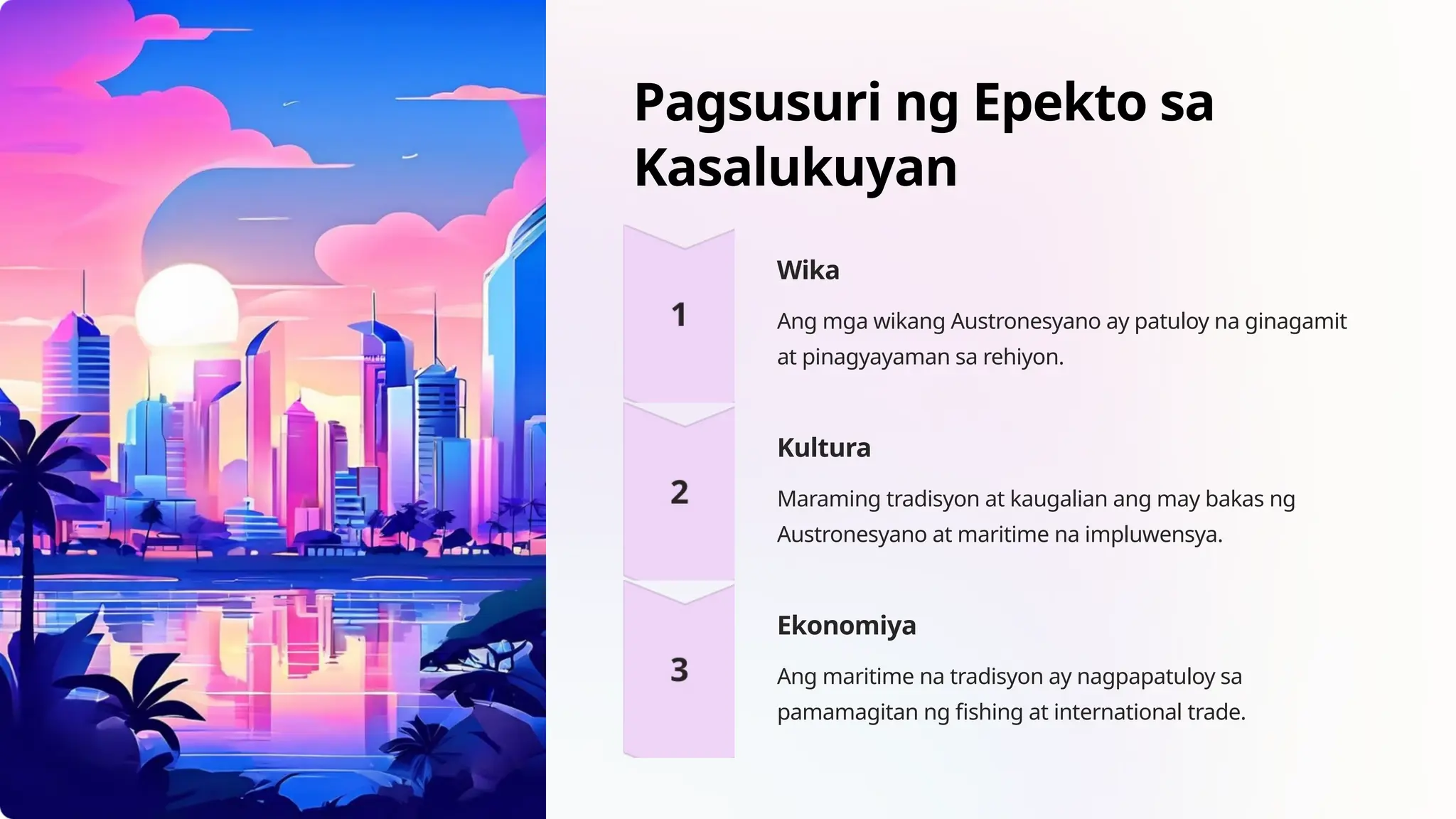 Pagsusuri ng Epekto sa Kasalukuyan

1

Wika

Ang mga wikang Austronesyano ay patuloy na ginagamit at pinagyayaman sa rehiyon.

2

Kultura

Maraming tradisyon at kaugalian ang may bakas ng Austronesyano at maritime na impluwensya.

3

Ekonomiya

Ang maritime na tradisyon ay nagpapatuloy sa pamamagitan ng fishing at international trade.